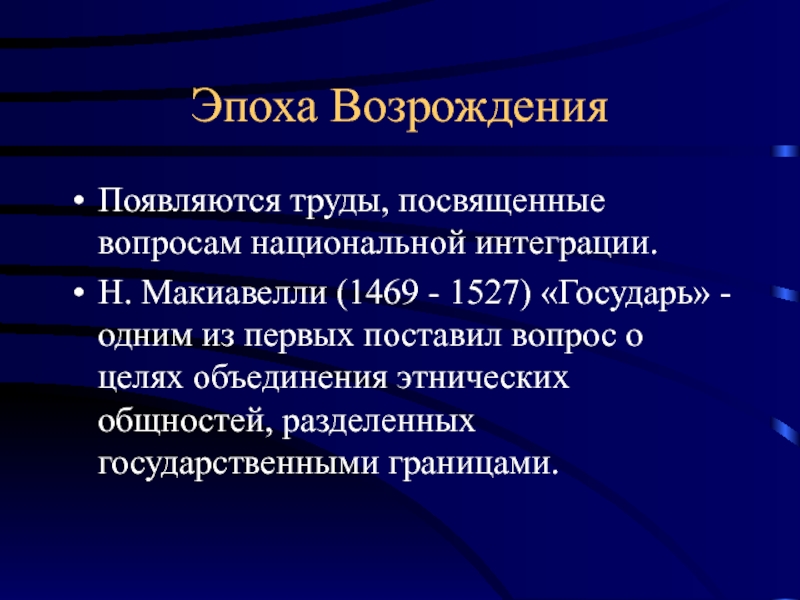 Эпоха Возрождения

• Появляются труды, посвященные вопросам национальной интеграции.
• Н. Макиавелли (1469 - 1527) «Государь» - одним из первых поставил вопрос о целях объединения этнических общностей, разделенных государственными границами.